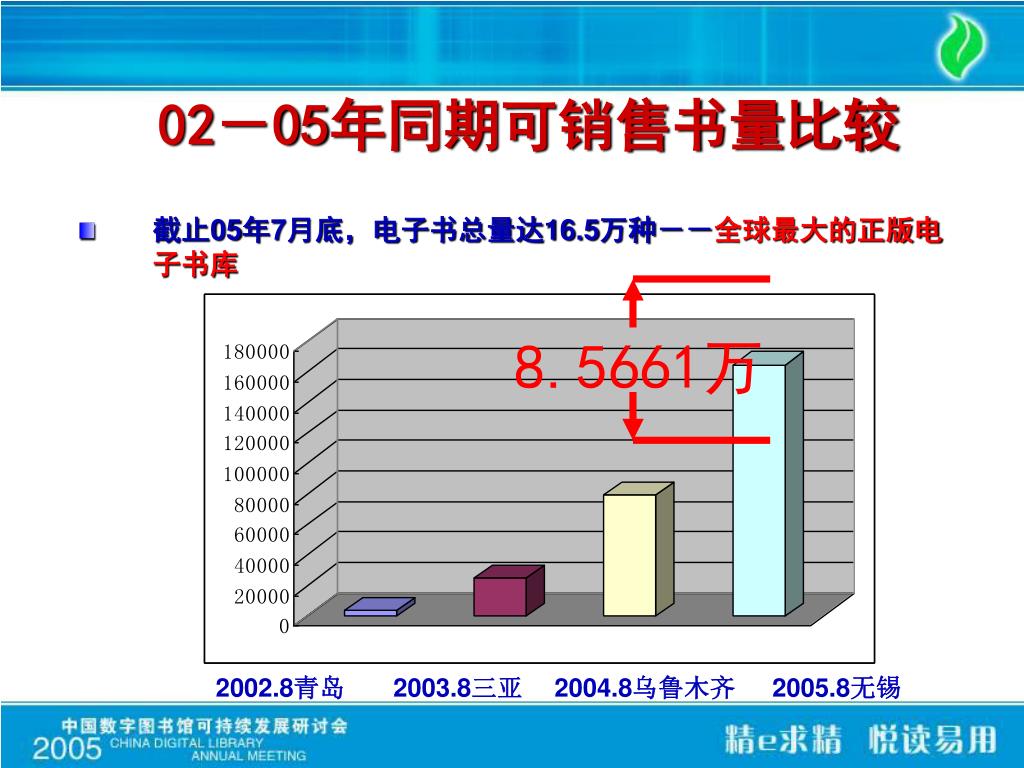 02－05年同期可销售书量比较

截止05年7月底，电子书总量达16.5万种－－全球最大的正版电子书库

8.5661万

180000
160000
140000
120000
100000
80000
60000
40000
20000
0

2002.8青岛 2003.8三亚 2004.8乌鲁木齐 2005.8无锡

中国数字图书馆可持续发展研讨会
2005 CHINA DIGITAL LIBRARY ANNUAL MEETING

精e求精 悦读易用